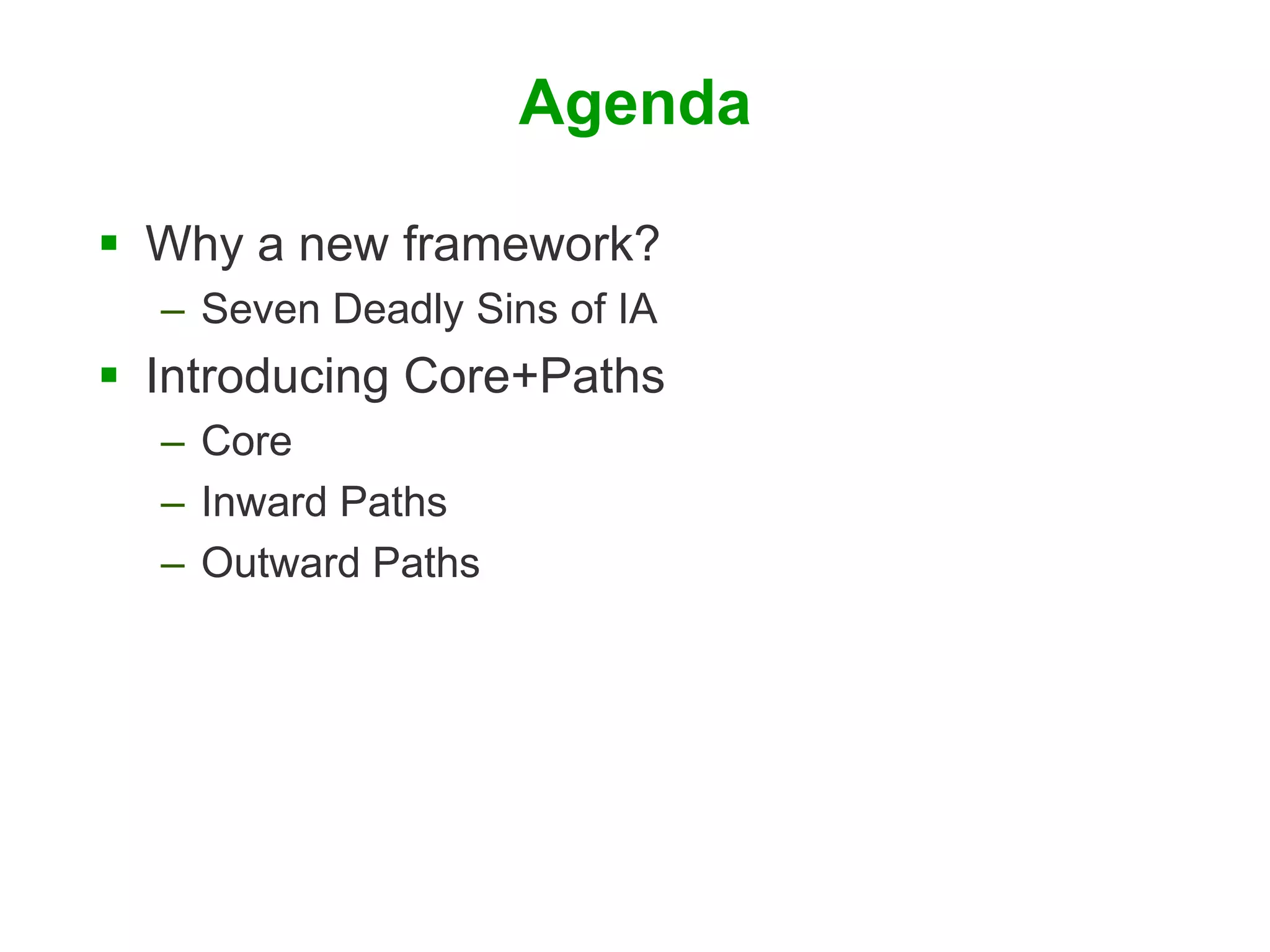 Agenda

▪ Why a new framework?
– Seven Deadly Sins of IA

▪ Introducing Core+Paths
– Core
– Inward Paths
– Outward Paths